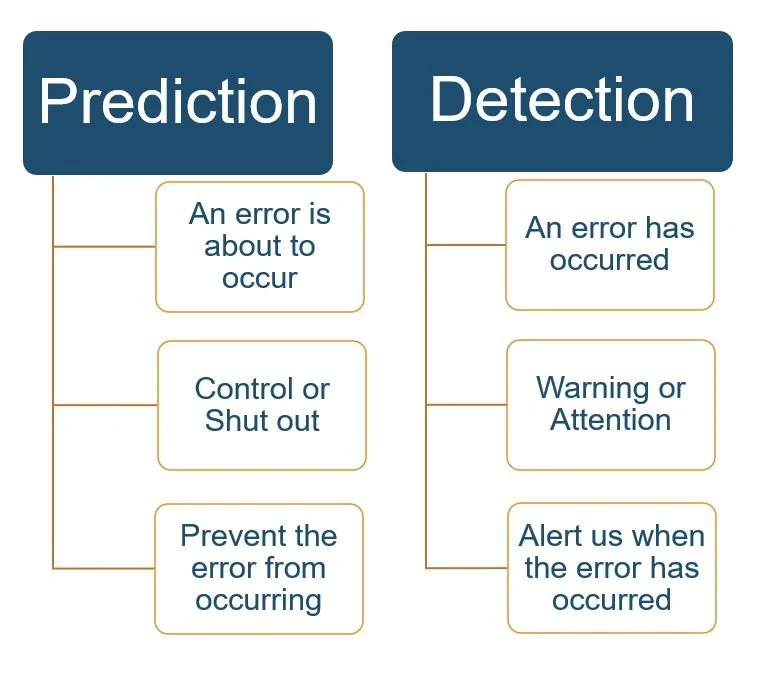 Prediction

An error is about to occur

Control or Shut out

Prevent the error from occurring

Detection

An error has occurred

Warning or Attention

Alert us when the error has occurred